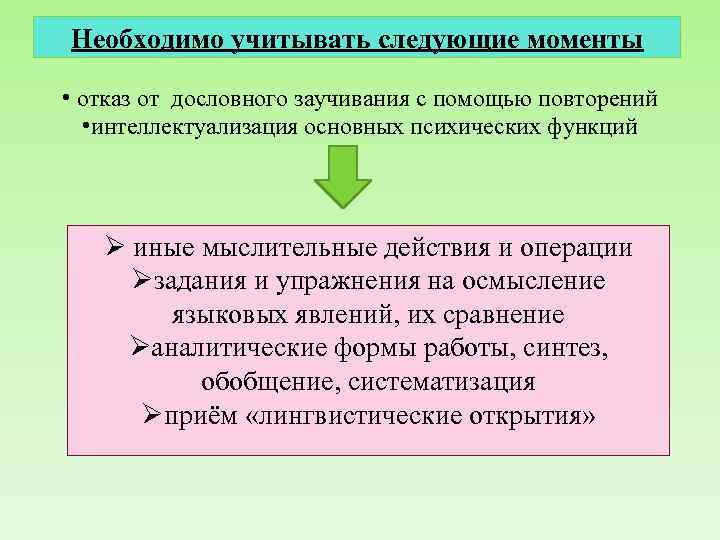 Необходимо учитывать следующие моменты

• отказ от дословного заучивания с помощью повторений
•интеллектуализация основных психических функций

➢ иные мыслительные действия и операции
➢задания и упражнения на осмысление языковых явлений, их сравнение
➢аналитические формы работы, синтез, обобщение, систематизация
➢приём «лингвистические открытия»